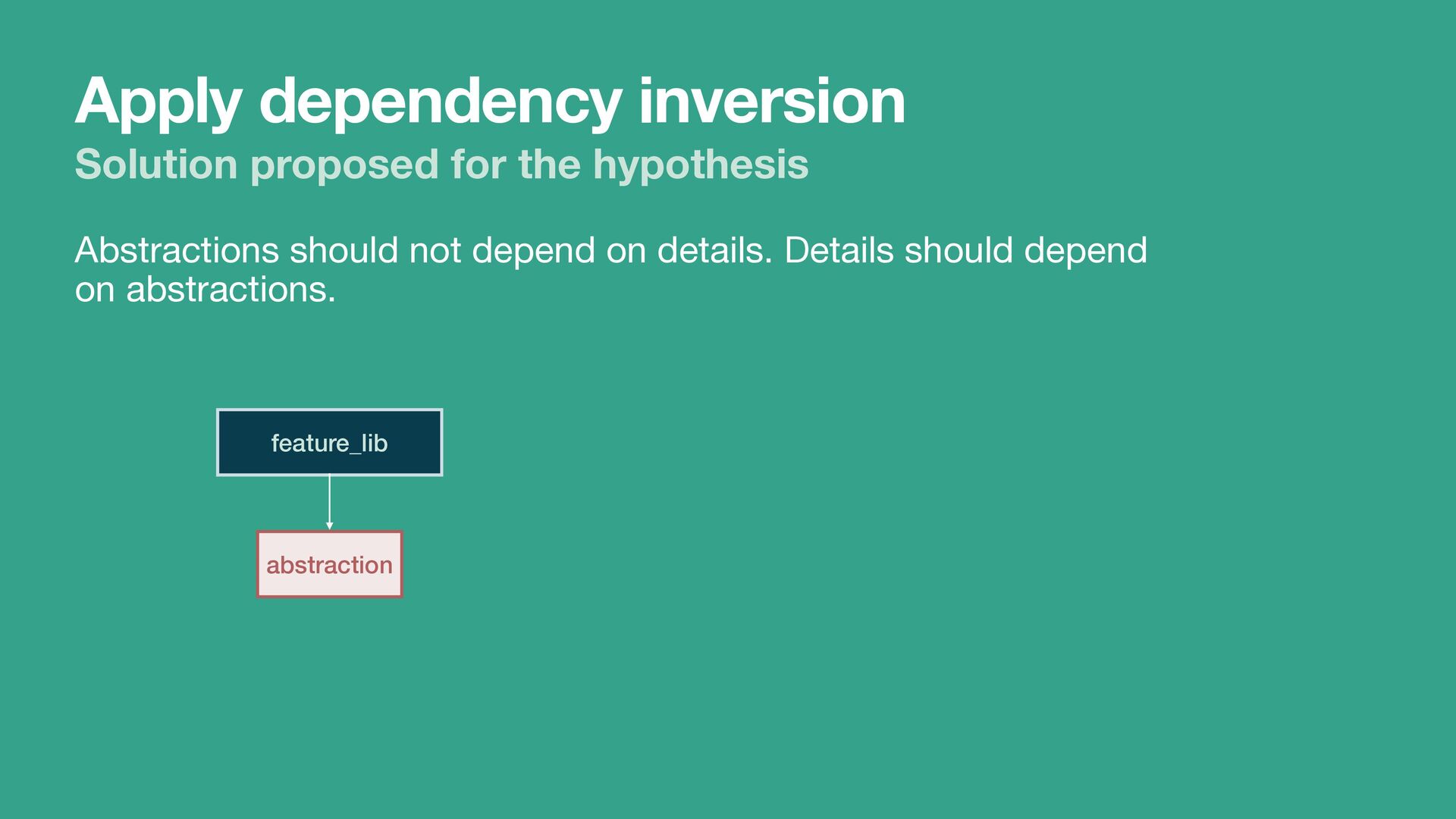 Apply dependency inversion
Solution proposed for the hypothesis

Abstractions should not depend on details. Details should depend on abstractions.

feature_lib

abstraction